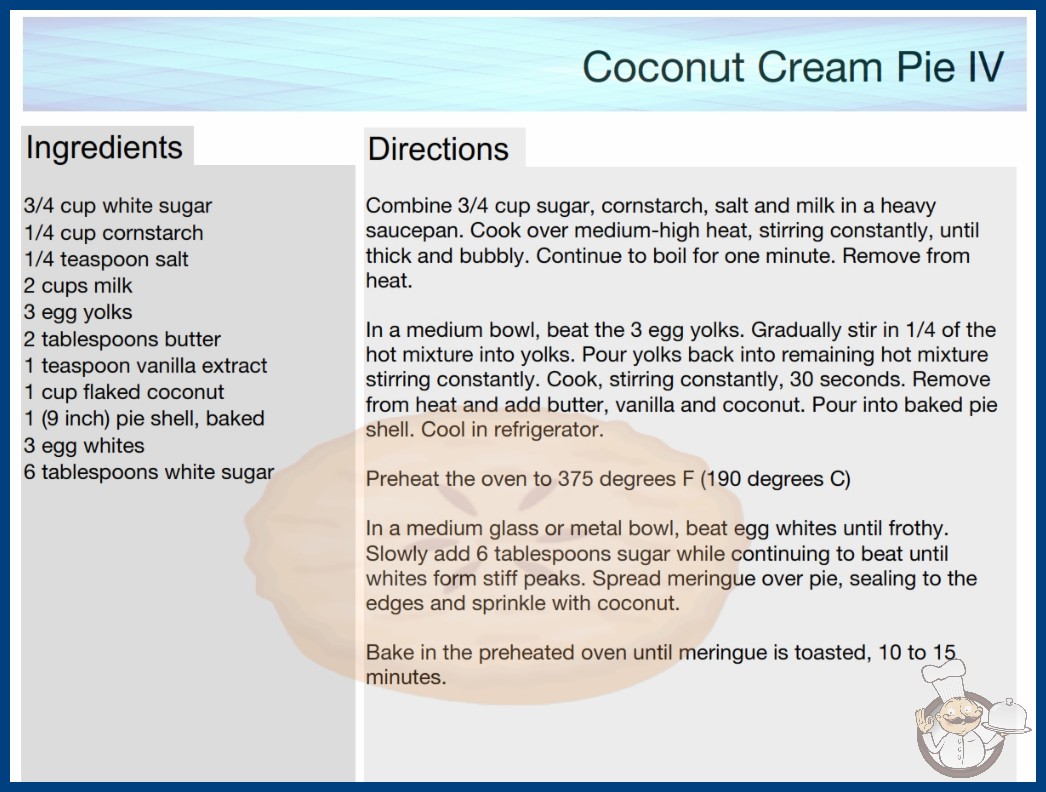 Coconut Cream Pie IV

Ingredients

3/4 cup white sugar
1/4 cup cornstarch
1/4 teaspoon salt
2 cups milk
3 egg yolks
2 tablespoons butter
1 teaspoon vanilla extract
1 cup flaked coconut
1 (9 inch) pie shell, baked
3 egg whites
6 tablespoons white sugar

Directions

Combine 3/4 cup sugar, cornstarch, salt and milk in a heavy saucepan. Cook over medium-high heat, stirring constantly, until thick and bubbly. Continue to boil for one minute. Remove from heat.

In a medium bowl, beat the 3 egg yolks. Gradually stir in 1/4 of the hot mixture into yolks. Pour yolks back into remaining hot mixture stirring constantly. Cook, stirring constantly, 30 seconds. Remove from heat and add butter, vanilla and coconut. Pour into baked pie shell. Cool in refrigerator.

Preheat the oven to 375 degrees F (190 degrees C)

In a medium glass or metal bowl, beat egg whites until frothy. Slowly add 6 tablespoons sugar while continuing to beat until whites form stiff peaks. Spread meringue over pie, sealing to the edges and sprinkle with coconut.

Bake in the preheated oven until meringue is toasted, 10 to 15 minutes.